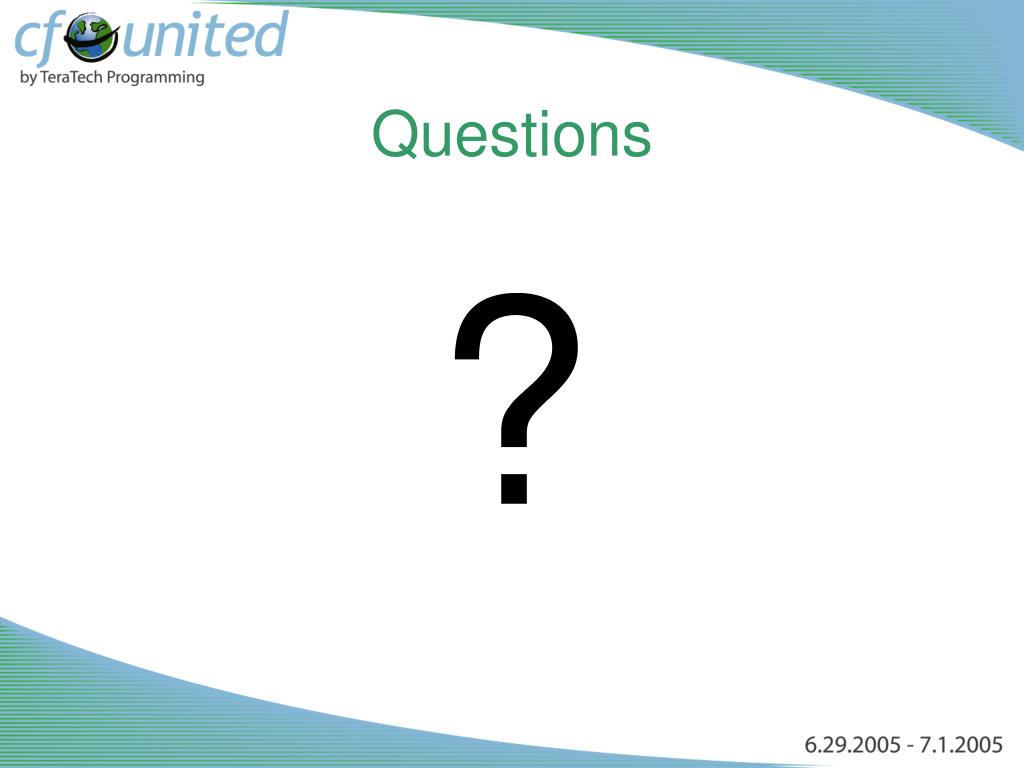 cfunited
by TeraTech Programming

Questions

?

6.29.2005 - 7.1.2005